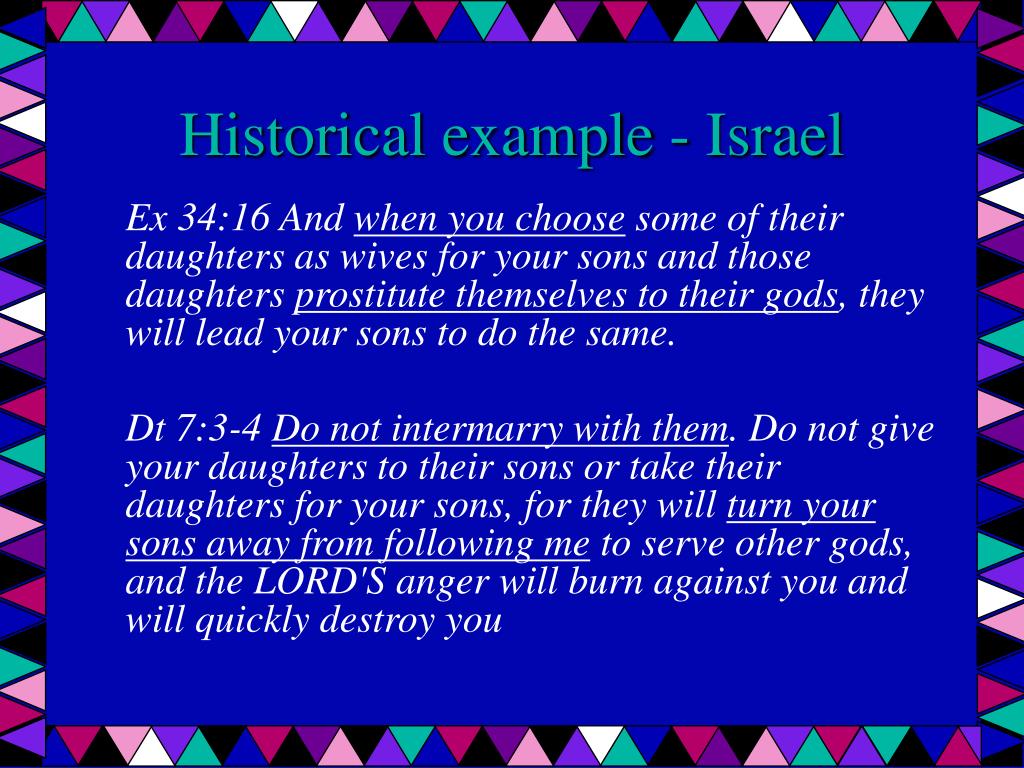 Historical example - Israel

Ex 34:16 And when you choose some of their daughters as wives for your sons and those daughters prostitute themselves to their gods, they will lead your sons to do the same.

Dt 7:3-4 Do not intermarry with them. Do not give your daughters to their sons or take their daughters for your sons, for they will turn your sons away from following me to serve other gods, and the LORD'S anger will burn against you and will quickly destroy you